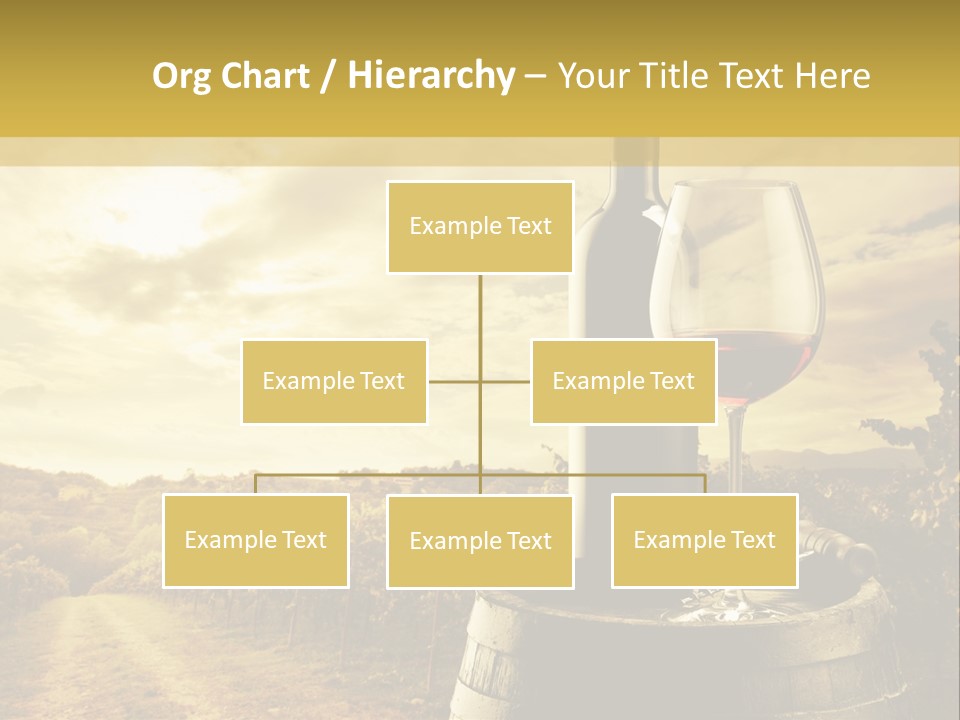 Org Chart / Hierarchy – Your Title Text Here

Example Text

Example Text

Example Text

Example Text

Example Text

Example Text